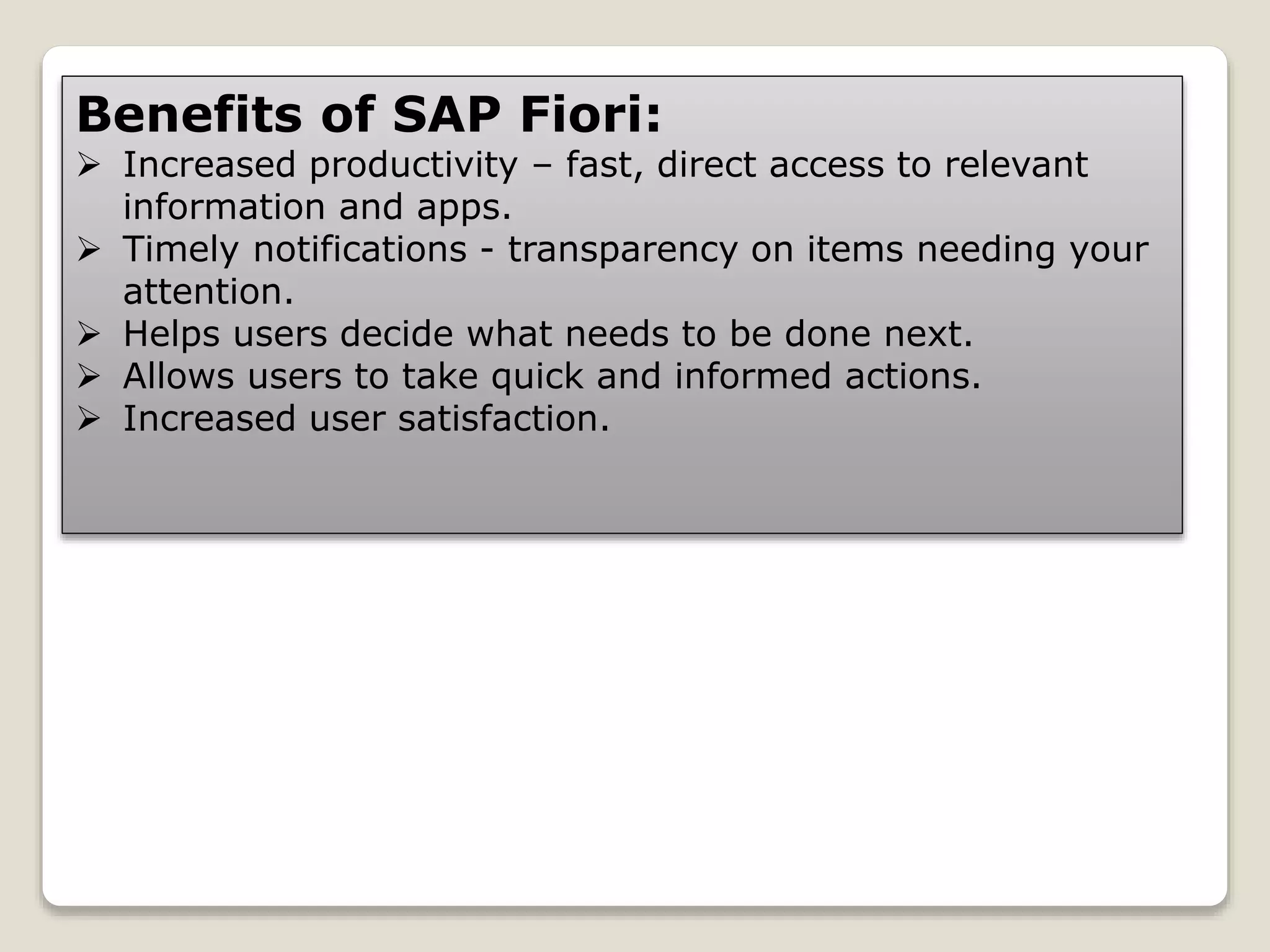 Benefits of SAP Fiori:

➢ Increased productivity – fast, direct access to relevant information and apps.
➢ Timely notifications - transparency on items needing your attention.
➢ Helps users decide what needs to be done next.
➢ Allows users to take quick and informed actions.
➢ Increased user satisfaction.